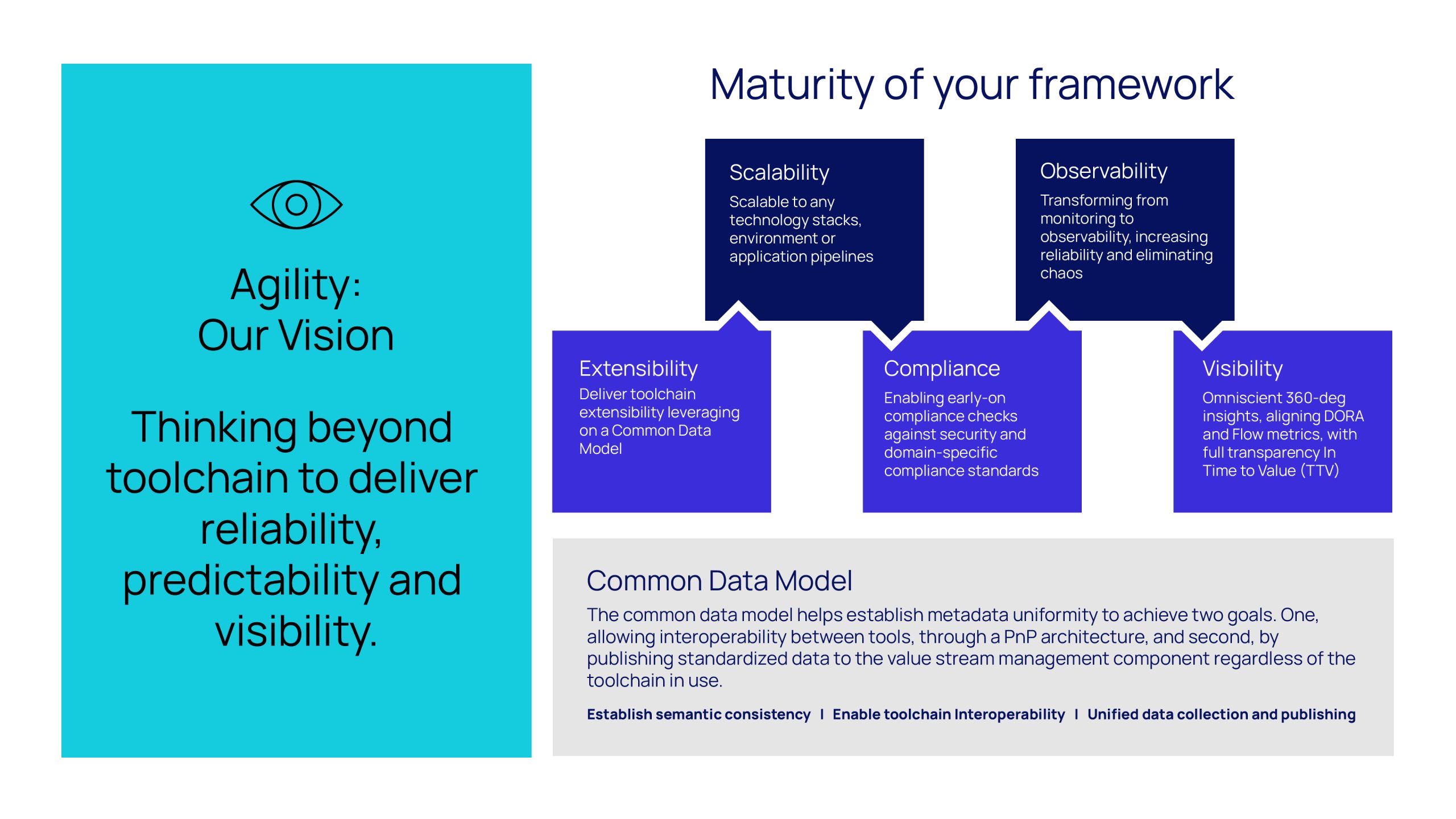 Agility:
Our Vision

Thinking beyond toolchain to deliver reliability, predictability and visibility.

Maturity of your framework

Scalability
Scalable to any technology stacks, environment or application pipelines

Observability
Transforming from monitoring to observability, increasing reliability and eliminating chaos

Extensibility
Deliver toolchain extensibility leveraging on a Common Data Model

Compliance
Enabling early-on compliance checks against security and domain-specific compliance standards

Visibility
Omniscient 360-deg insights, aligning DORA and Flow metrics, with full transparency In Time to Value (TTV)

Common Data Model
The common data model helps establish metadata uniformity to achieve two goals. One, allowing interoperability between tools, through a PnP architecture, and second, by publishing standardized data to the value stream management component regardless of the toolchain in use.

Establish semantic consistency I Enable toolchain Interoperability I Unified data collection and publishing